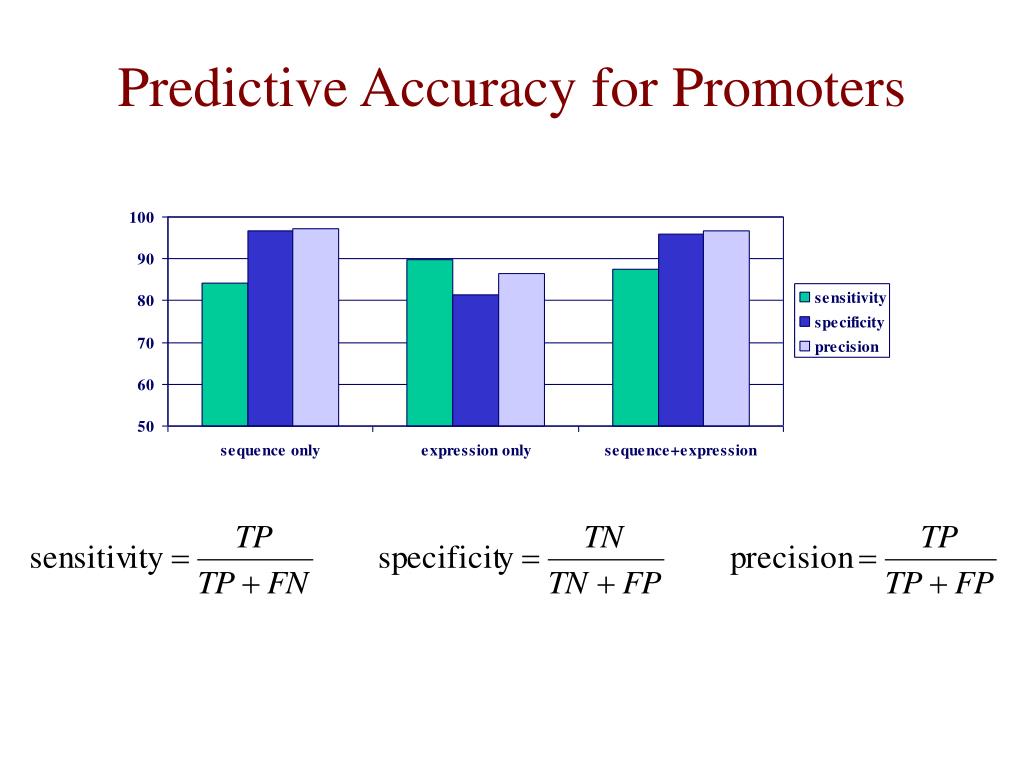 Predictive Accuracy for Promoters

100
90
80
70
60
50

sequence only
expression only
sequence+expression

sensitivity
specificity
precision

$\text{sensitivity} = \frac{TP}{TP + FN}$ $\text{specificity} = \frac{TN}{TN + FP}$ $\text{precision} = \frac{TP}{TP + FP}$